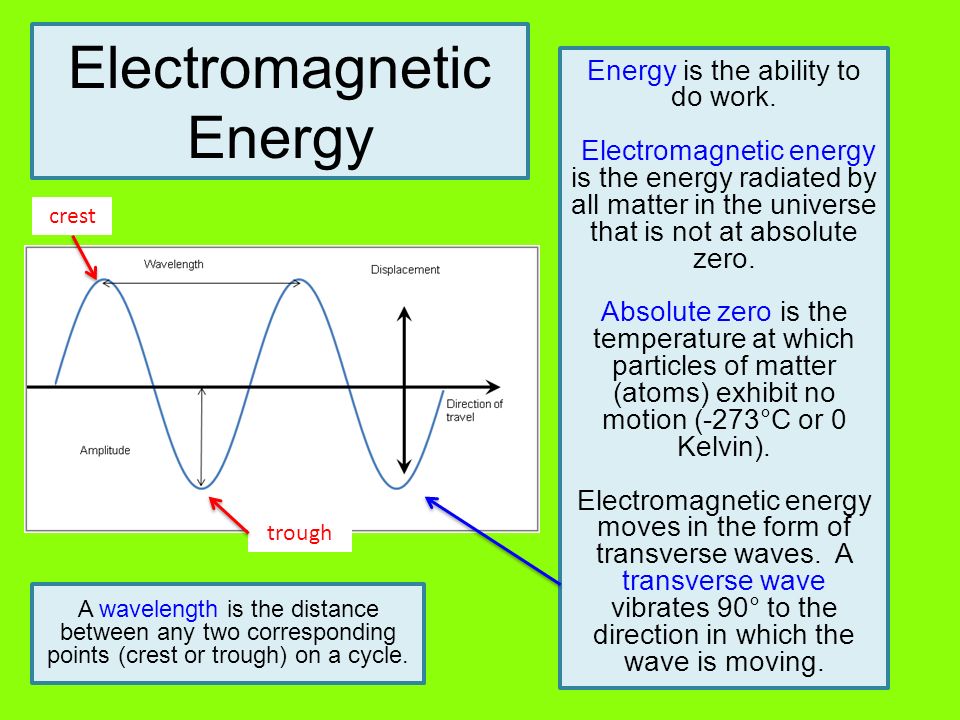 Electromagnetic Energy

crest

Wavelength

Displacement

Direction of travel

Amplitude

trough

A wavelength is the distance between any two corresponding points (crest or trough) on a cycle.

Energy is the ability to do work.

Electromagnetic energy is the energy radiated by all matter in the universe that is not at absolute zero.

Absolute zero is the temperature at which particles of matter (atoms) exhibit no motion (-273°C or 0 Kelvin).

Electromagnetic energy moves in the form of transverse waves. A transverse wave vibrates 90° to the direction in which the wave is moving.